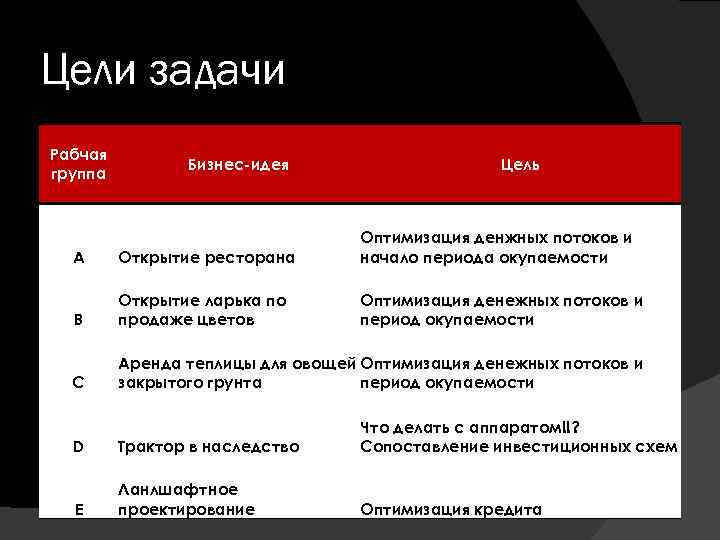 Цели задачи

| Рабчая группа | Бизнес-идея | Цель |
|---|---|---|
| A | Открытие ресторана | Оптимизация денжных потоков и начало периода окупаемости |
| B | Открытие ларька по продаже цветов | Оптимизация денежных потоков и период окупаемости |
| C | Аренда теплицы для овощей закрытого грунта | Оптимизация денежных потоков и период окупаемости |
| D | Трактор в наследство | Что делать с аппаратомII? Сопоставление инвестиционных схем |
| E | Ланлшафтное проектирование | Оптимизация кредита |